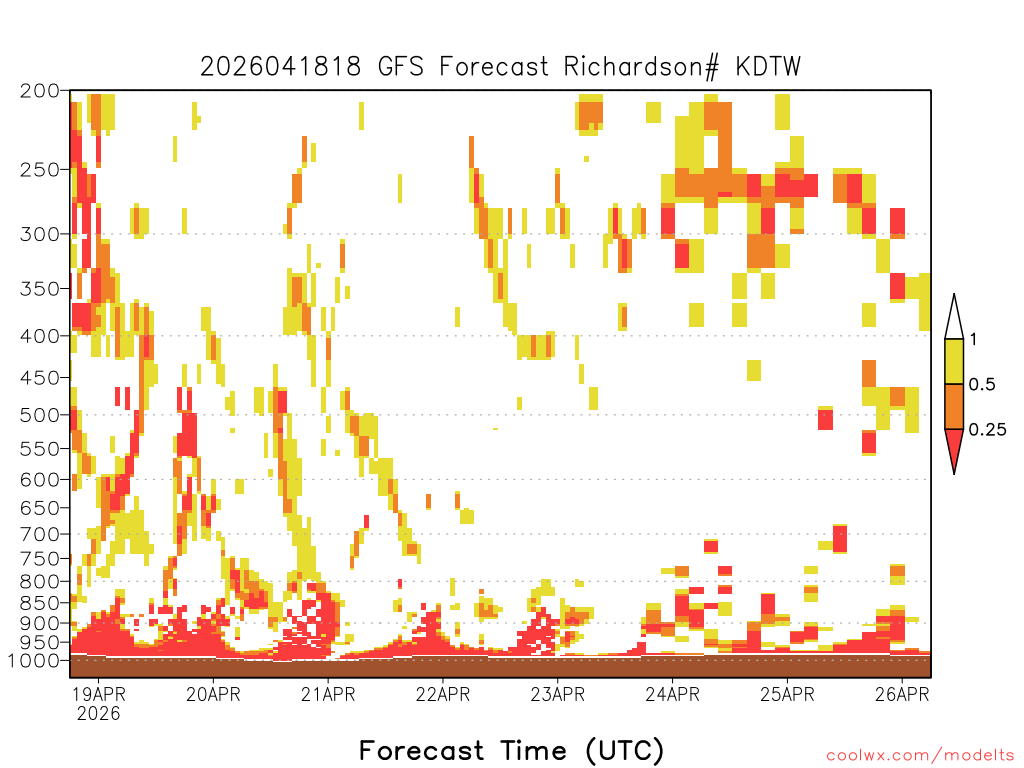 2026041818 GFS Forecast Richardson# KDTW

200
250
300
350
400
450
500
550
600
650
700
750
800
850
900
950
1000

1
0.5
0.25

19APR
2026
20APR
21APR
22APR
23APR
24APR
25APR
26APR

Forecast Time (UTC)

coolwx.com/modelts